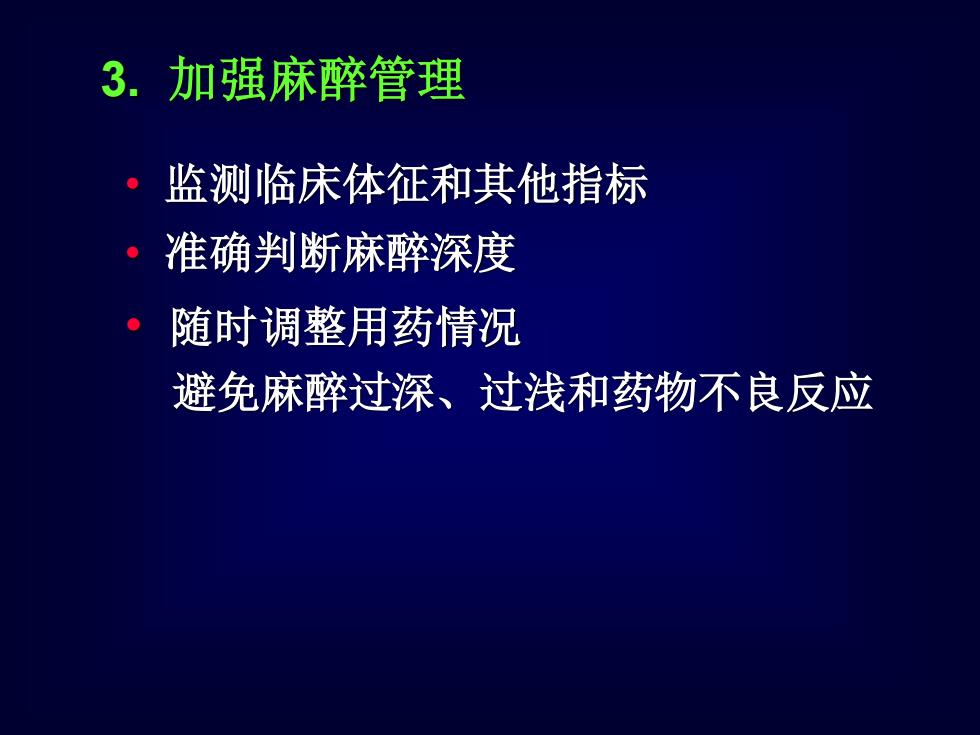 3. 加强麻醉管理

• 监测临床体征和其他指标
• 准确判断麻醉深度
• 随时调整用药情况
避免麻醉过深、过浅和药物不良反应